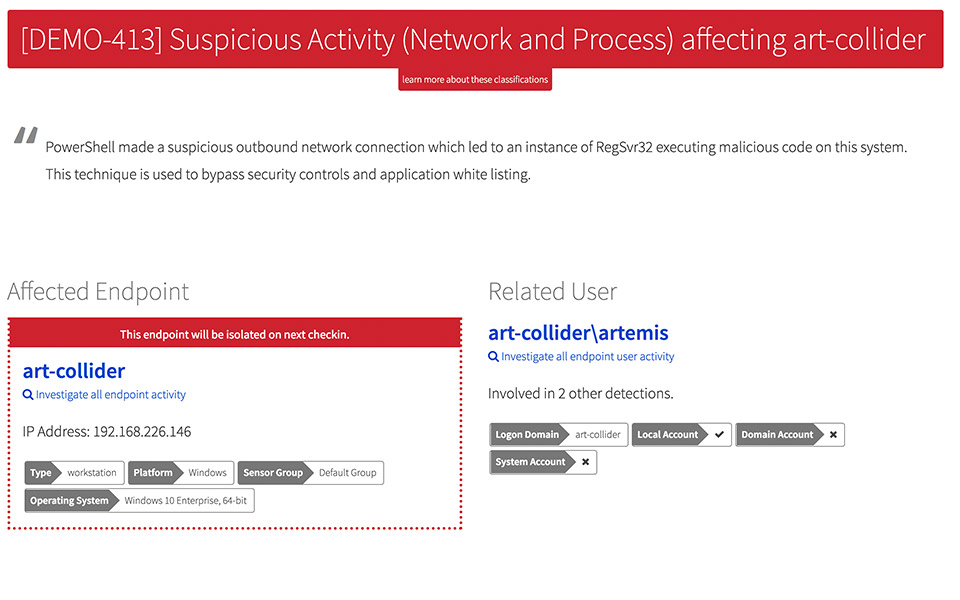 [DEMO-413] Suspicious Activity (Network and Process) affecting art-collider

learn more about these classifications

PowerShell made a suspicious outbound network connection which led to an instance of RegSvr32 executing malicious code on this system. This technique is used to bypass security controls and application white listing.

Affected Endpoint

This endpoint will be isolated on next checkin.

art-collider

Investigate all endpoint activity

IP Address: 192.168.226.146

Type workstation Platform Windows Sensor Group Default Group

Operating System Windows 10 Enterprise, 64-bit

Related User

art-collider\artemis

Investigate all endpoint user activity

Involved in 2 other detections.

Logon Domain art-collider Local Account ✔ Domain Account ✖

System Account ✖